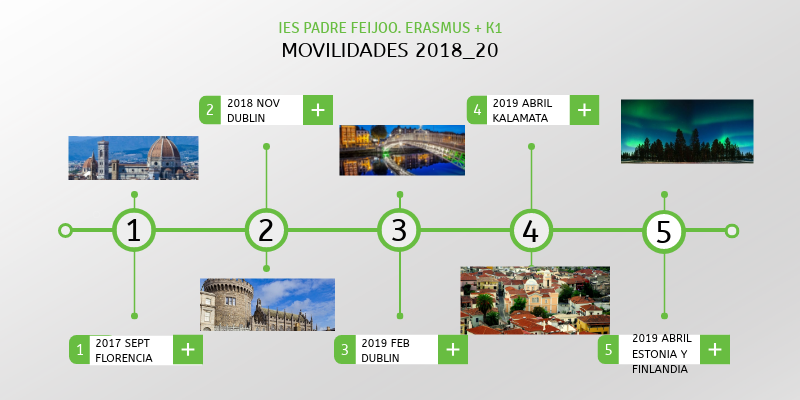 IES PADRE FEIJOO. ERASMUS + K1
MOVILIDADES 2018_20

2 2018 NOV DUBLIN +

4 2019 ABRIL KALAMATA +

1 2 3 4 5

1 2017 SEPT FLORENCIA +

3 2019 FEB DUBLIN +

5 2019 ABRIL ESTONIA Y FINLANDIA +